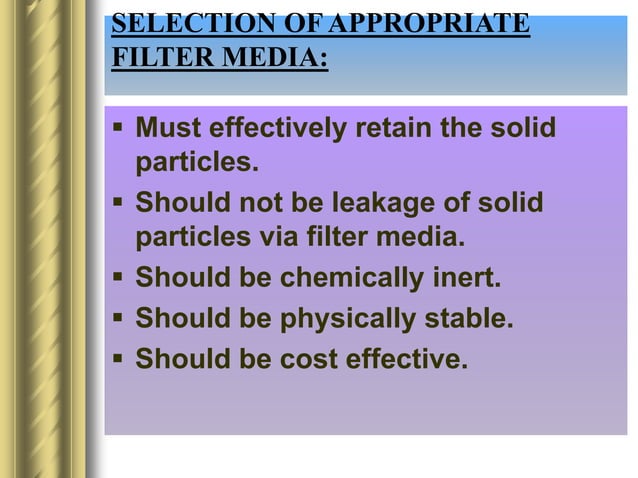 SELECTION OF APPROPRIATE FILTER MEDIA:

▪ Must effectively retain the solid particles.
▪ Should not be leakage of solid particles via filter media.
▪ Should be chemically inert.
▪ Should be physically stable.
▪ Should be cost effective.